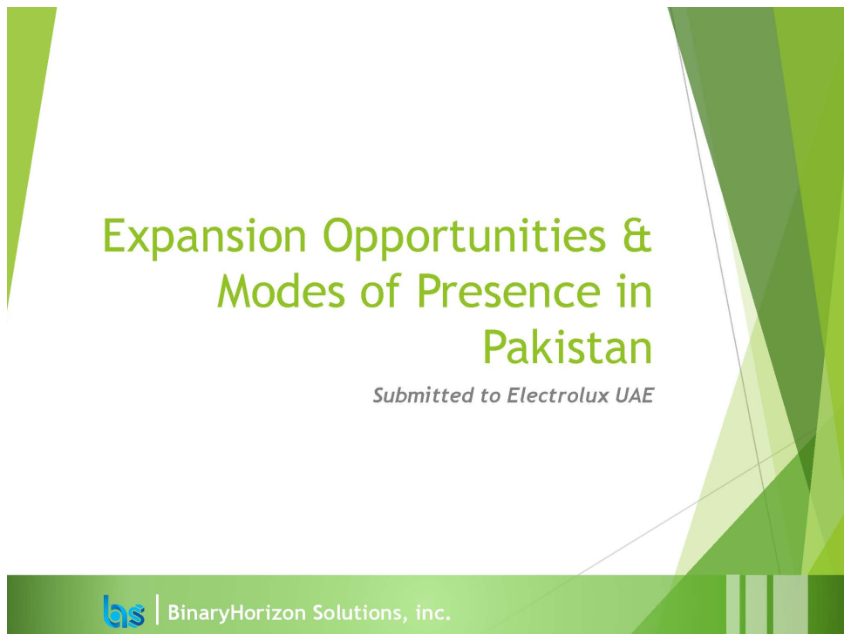 Expansion Opportunities & Modes of Presence in Pakistan

Submitted to Electrolux UAE

bhs | BinaryHorizon Solutions, inc.